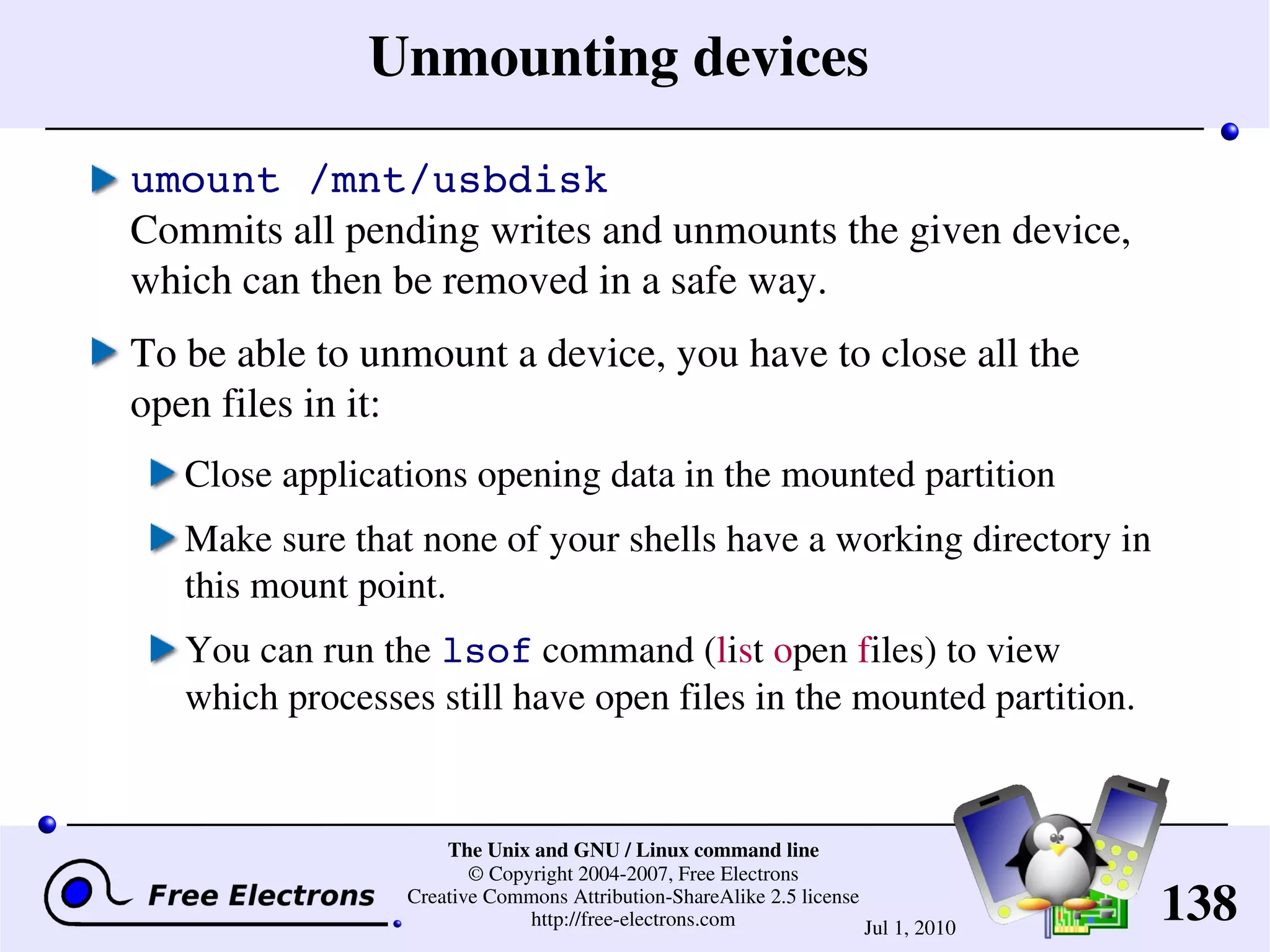 Unmounting devices

umount /mnt/usbdisk
Commits all pending writes and unmounts the given device, which can then be removed in a safe way.

To be able to unmount a device, you have to close all the open files in it:

Close applications opening data in the mounted partition

Make sure that none of your shells have a working directory in this mount point.

You can run the lsof command (list open files) to view which processes still have open files in the mounted partition.

Free Electrons

The Unix and GNU / Linux command line
© Copyright 2004-2007, Free Electrons
Creative Commons Attribution-ShareAlike 2.5 license
http://free-electrons.com

Jul 1, 2010

138